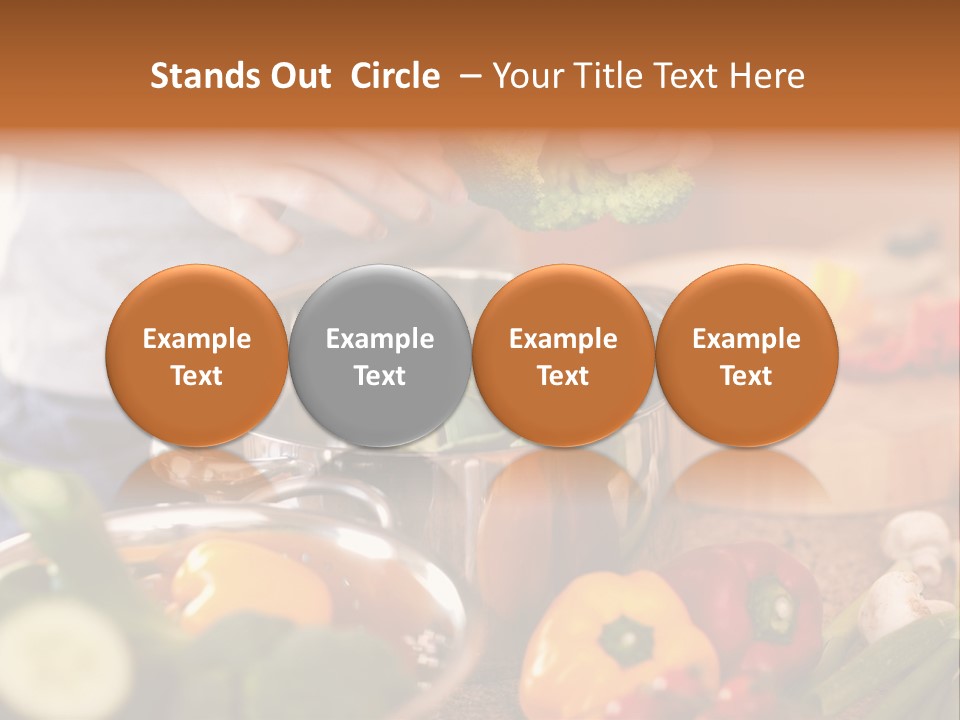 Stands Out Circle – Your Title Text Here

Example Text

Example Text

Example Text

Example Text